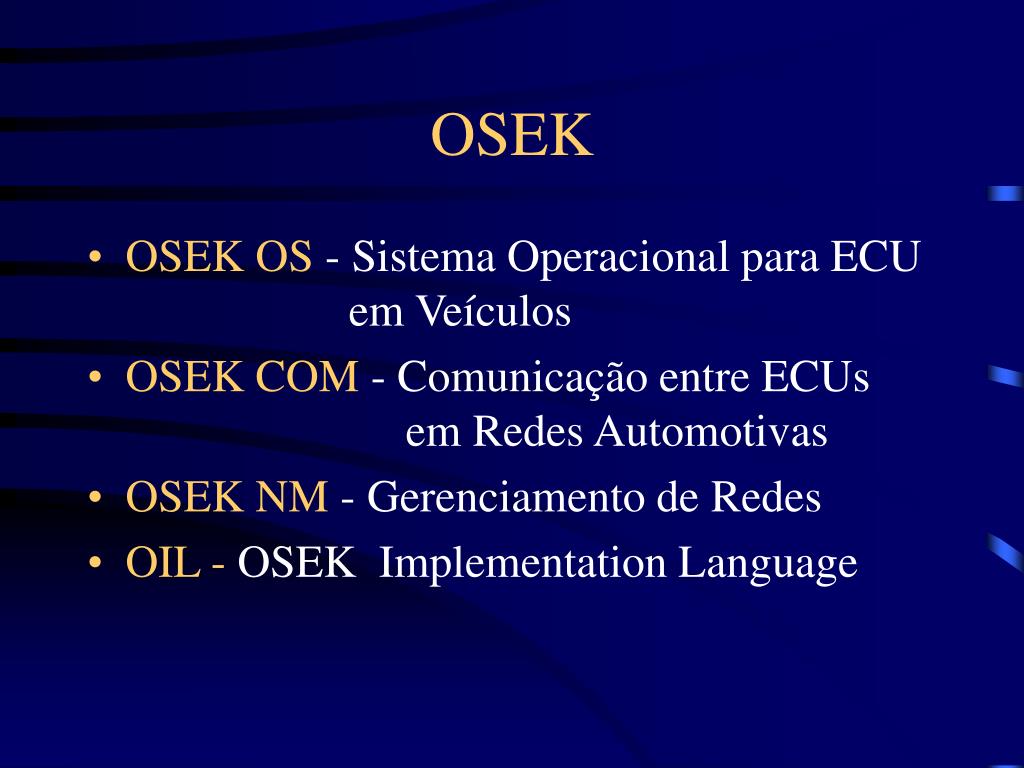 OSEK

• OSEK OS - Sistema Operacional para ECU em Veículos
• OSEK COM - Comunicação entre ECUs em Redes Automotivas
• OSEK NM - Gerenciamento de Redes
• OIL - OSEK Implementation Language